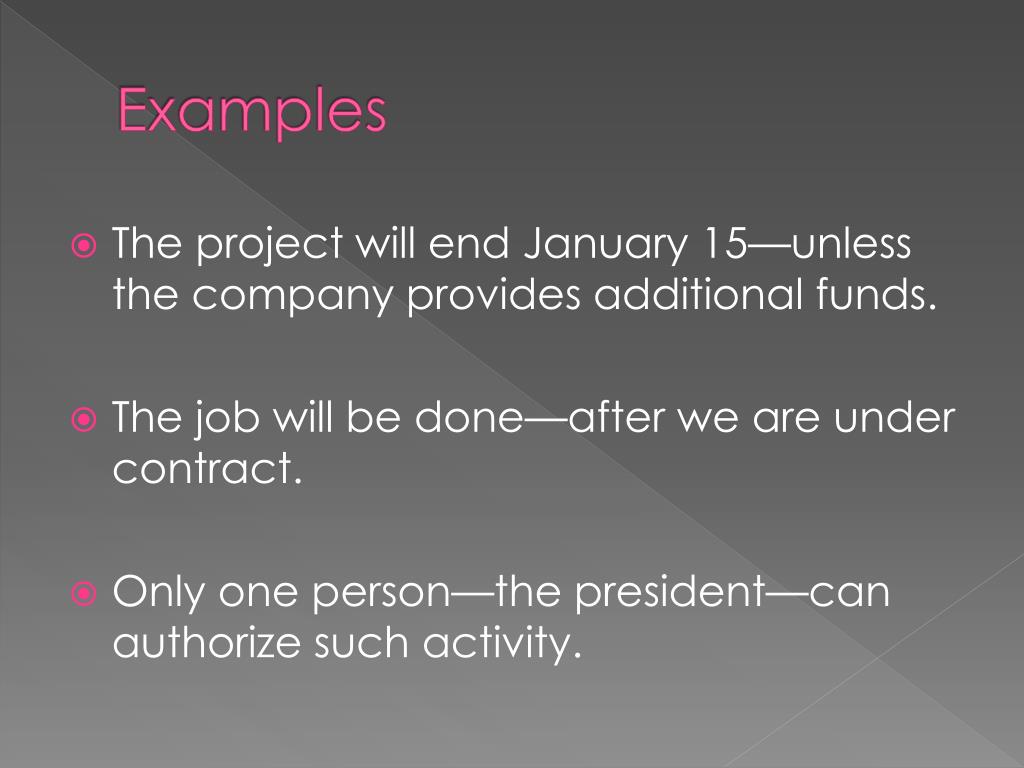 Examples

The project will end January 15—unless the company provides additional funds.

The job will be done—after we are under contract.

Only one person—the president—can authorize such activity.